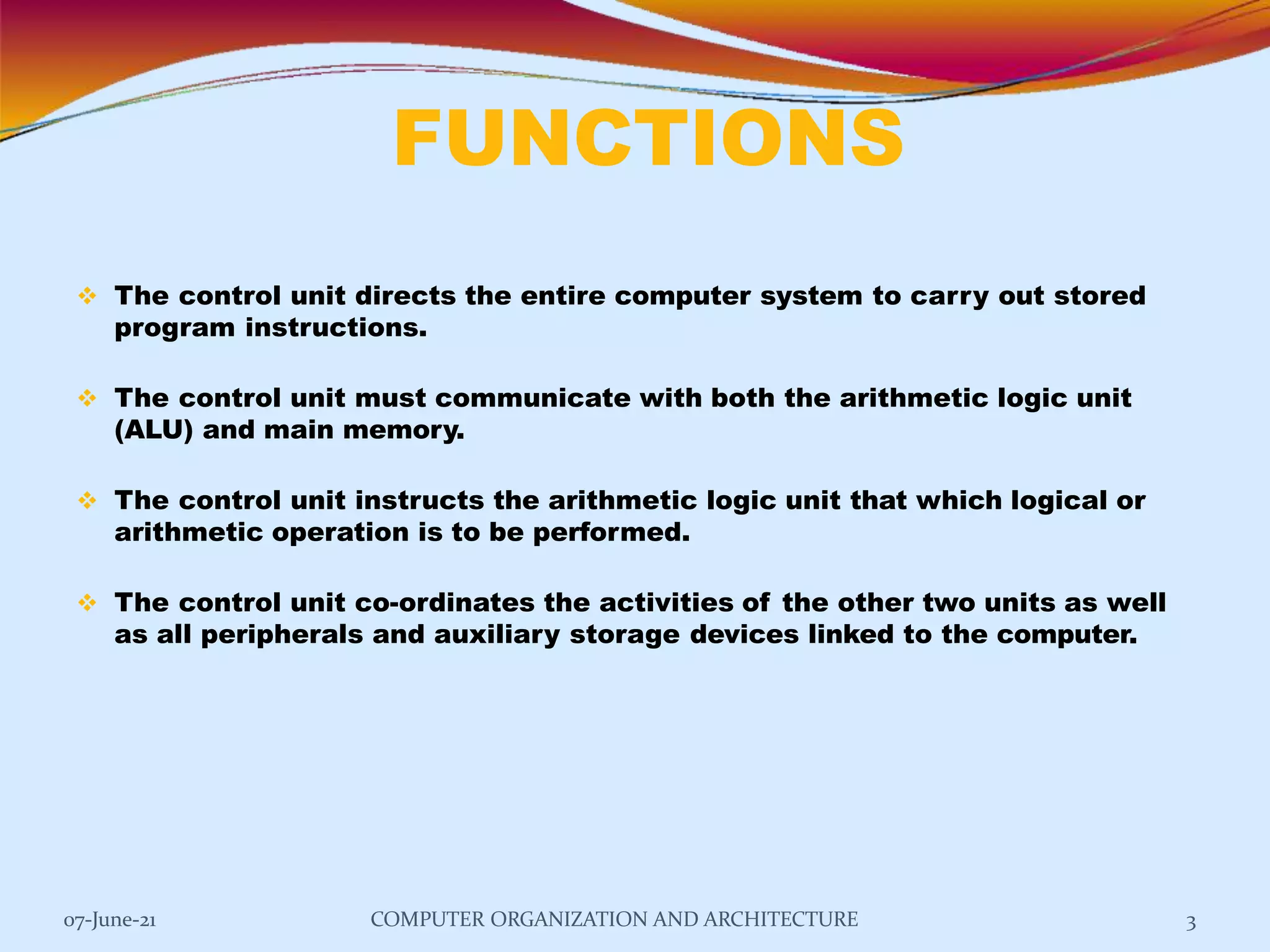 FUNCTIONS

❖ The control unit directs the entire computer system to carry out stored program instructions.

❖ The control unit must communicate with both the arithmetic logic unit (ALU) and main memory.

❖ The control unit instructs the arithmetic logic unit that which logical or arithmetic operation is to be performed.

❖ The control unit co-ordinates the activities of the other two units as well as all peripherals and auxiliary storage devices linked to the computer.

07-June-21

COMPUTER ORGANIZATION AND ARCHITECTURE

3